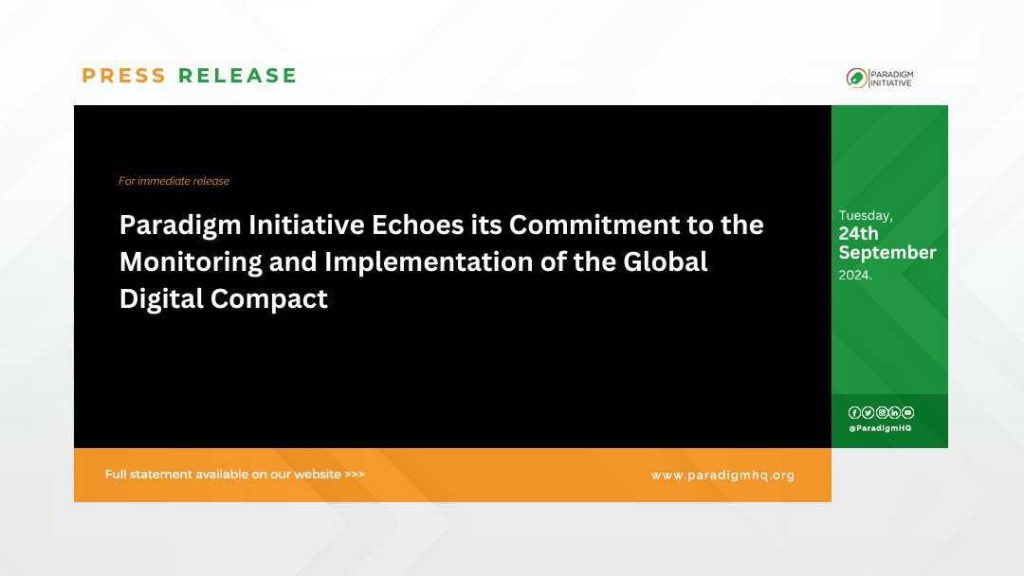 PRESS RELEASE

PARADIGM INITIATIVE

For immediate release

Paradigm Initiative Echoes its Commitment to the Monitoring and Implementation of the Global Digital Compact

Tuesday, 24th September 2024.

@ParadigmHQ

Full statement available on our website >>>

www.paradigmhq.org